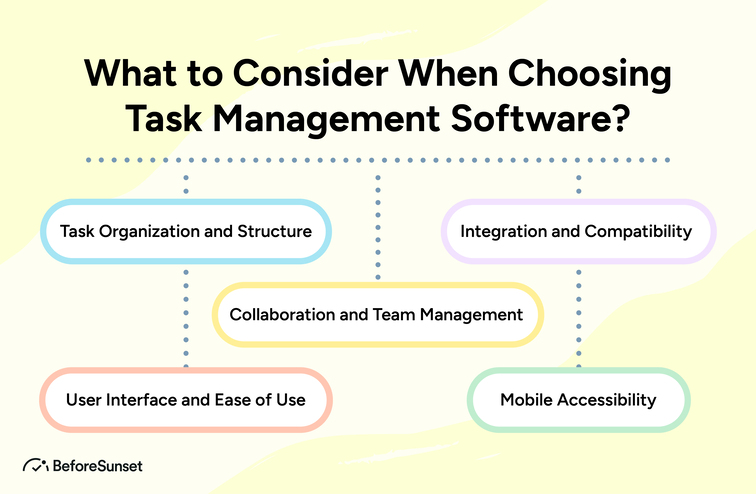 What to Consider When Choosing Task Management Software?

Task Organization and Structure

Integration and Compatibility

Collaboration and Team Management

User Interface and Ease of Use

Mobile Accessibility

BeforeSunset